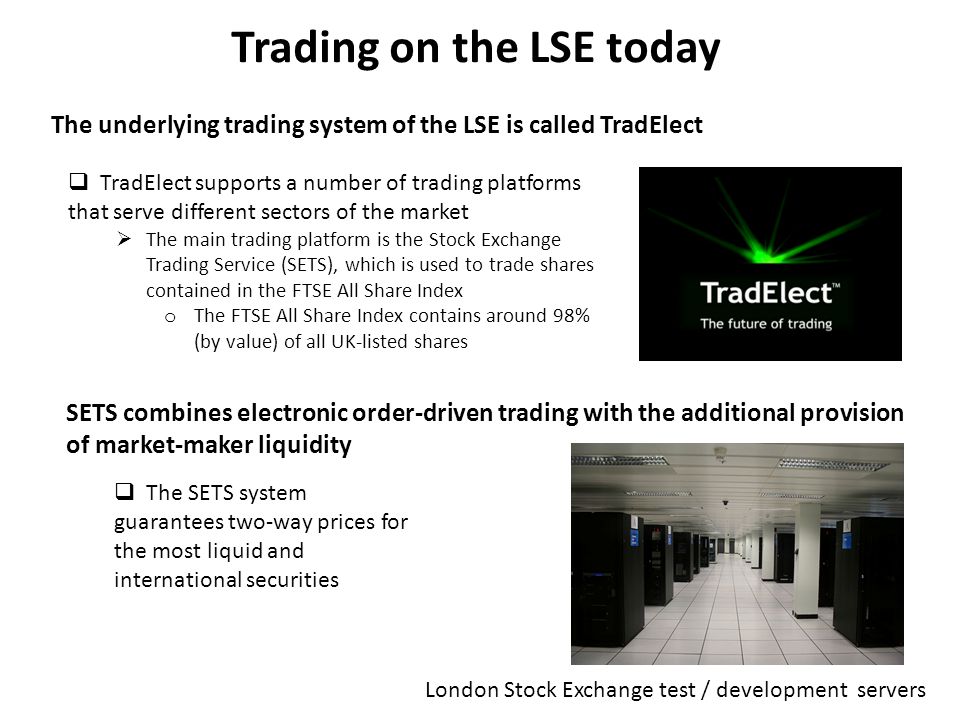 Trading on the LSE today

The underlying trading system of the LSE is called TradElect

❑ TradElect supports a number of trading platforms that serve different sectors of the market

➢ The main trading platform is the Stock Exchange Trading Service (SETS), which is used to trade shares contained in the FTSE All Share Index

o The FTSE All Share Index contains around 98% (by value) of all UK-listed shares

TradElect™
The future of trading

SETS combines electronic order-driven trading with the additional provision of market-maker liquidity

❑ The SETS system guarantees two-way prices for the most liquid and international securities

London Stock Exchange test / development servers